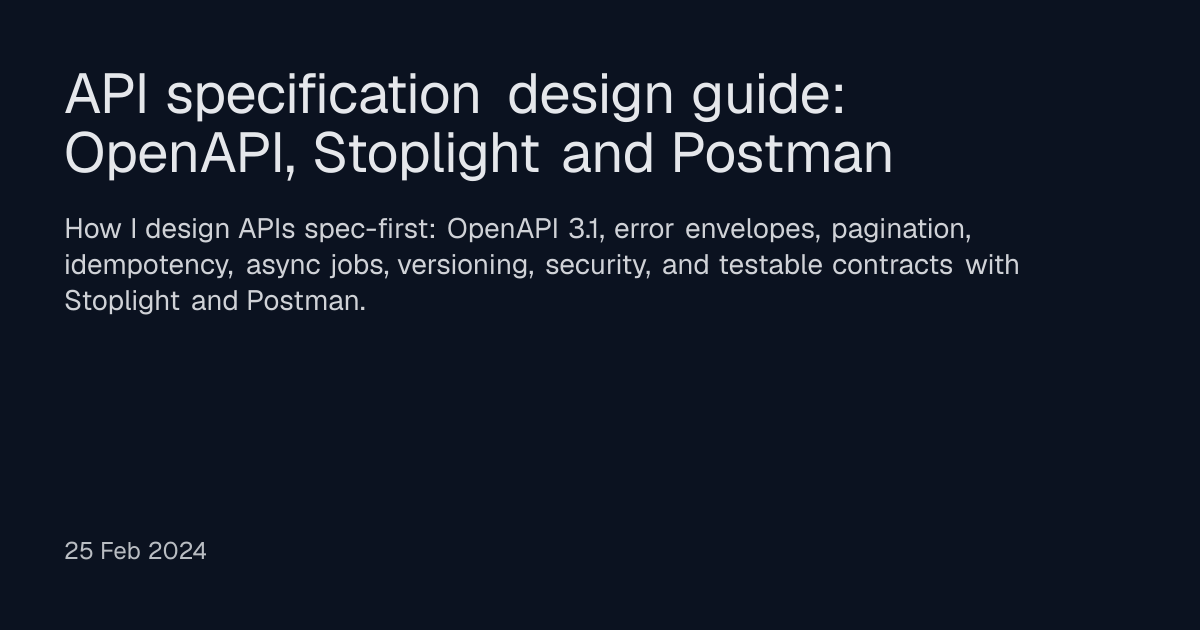 API specification design guide: OpenAPI, Stoplight and Postman

How I design APIs spec-first: OpenAPI 3.1, error envelopes, pagination, idempotency, async jobs, versioning, security, and testable contracts with Stoplight and Postman.

25 Feb 2024